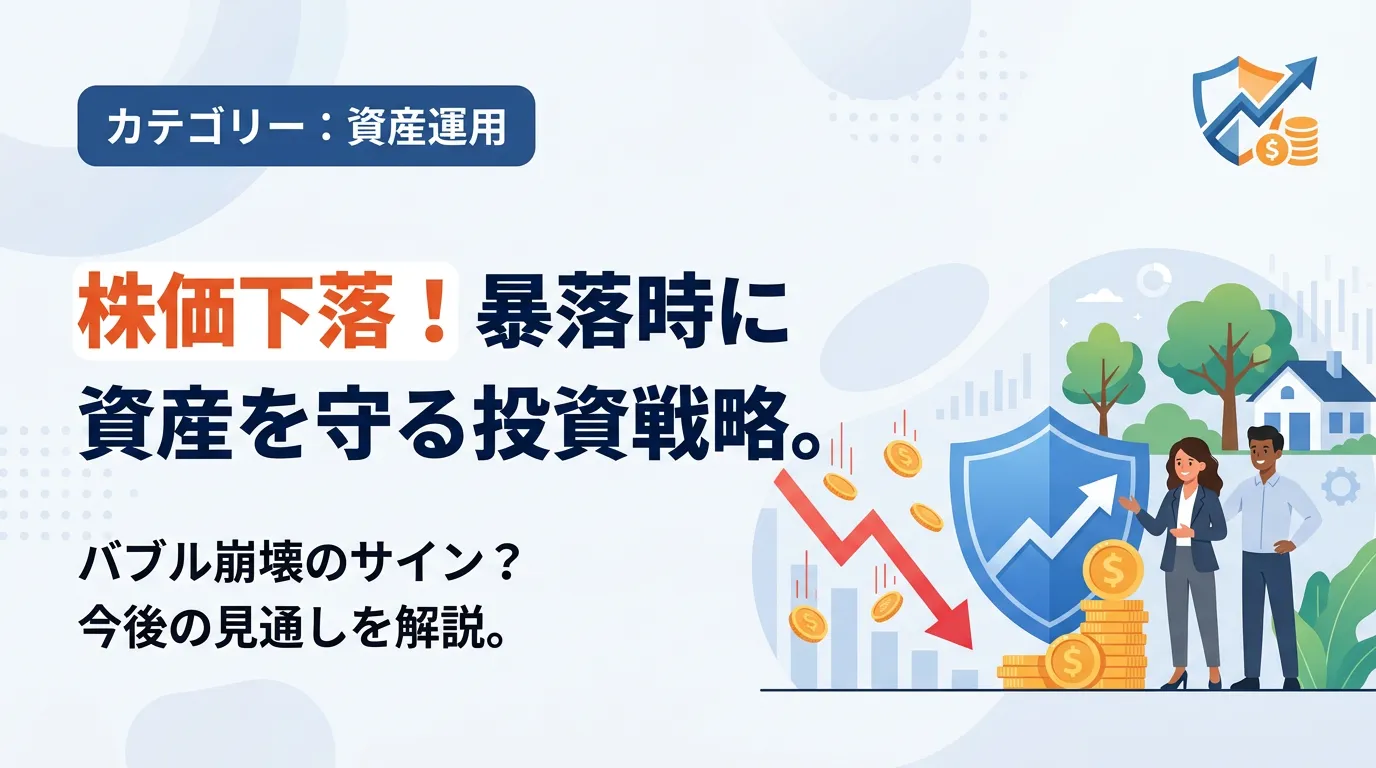 カテゴリー：資産運用

株価下落！暴落時に資産を守る投資戦略。

バブル崩壊のサイン？
今後の見通しを解説。